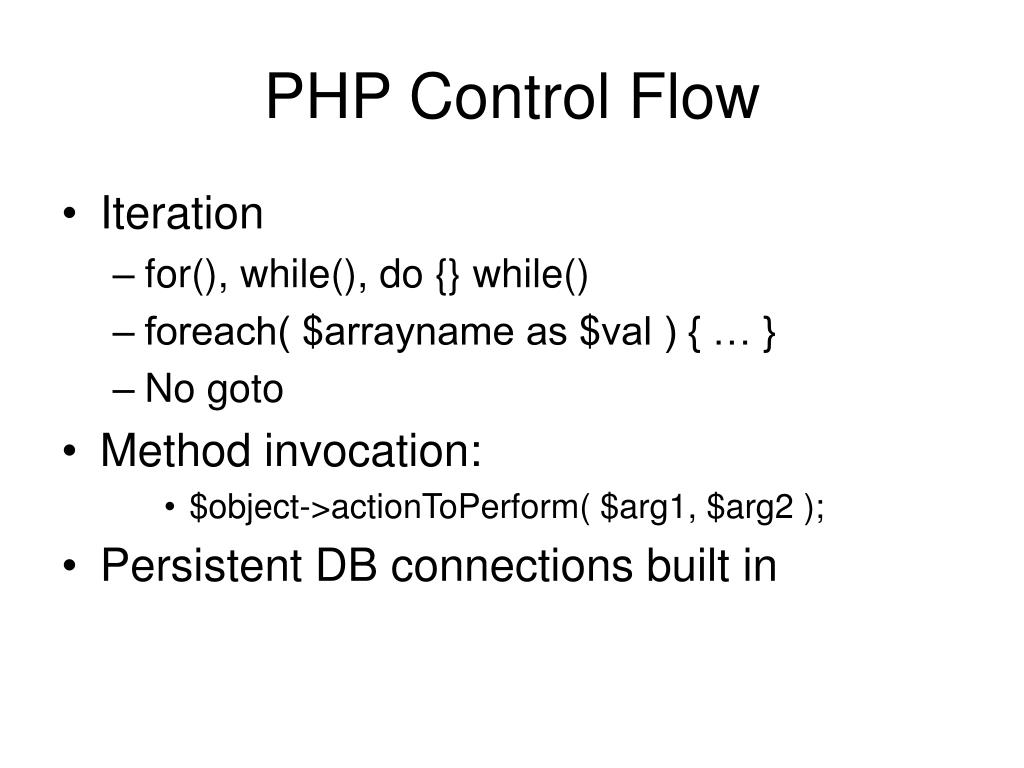 PHP Control Flow

• Iteration
– for(), while(), do {} while()
– foreach( \$arrayname as \$val ) { … }
– No goto
• Method invocation:
• \$object->actionToPerform( \$arg1, \$arg2 );
• Persistent DB connections built in